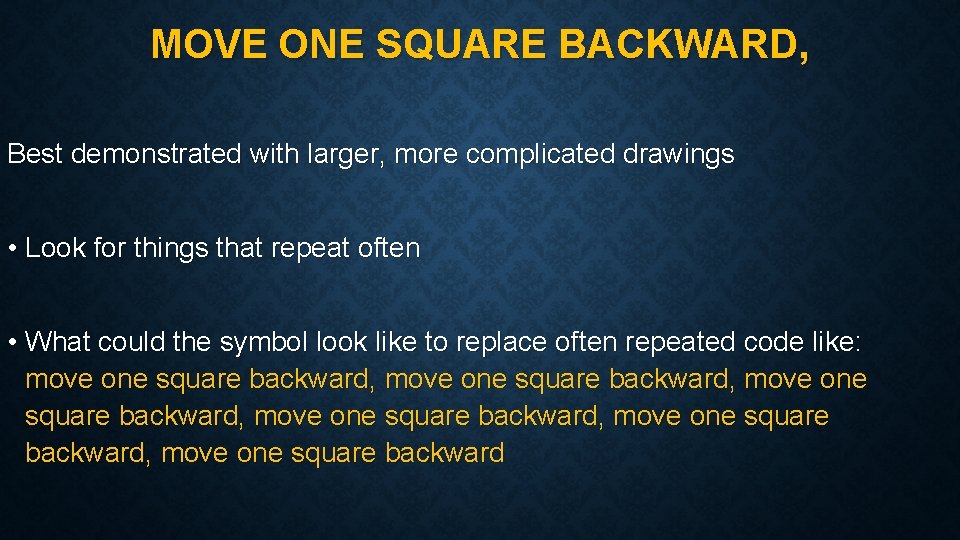 MOVE ONE SQUARE BACKWARD,

Best demonstrated with larger, more complicated drawings

• Look for things that repeat often

• What could the symbol look like to replace often repeated code like: move one square backward, move one square backward, move one square backward, move one square backward, move one square backward, move one square backward